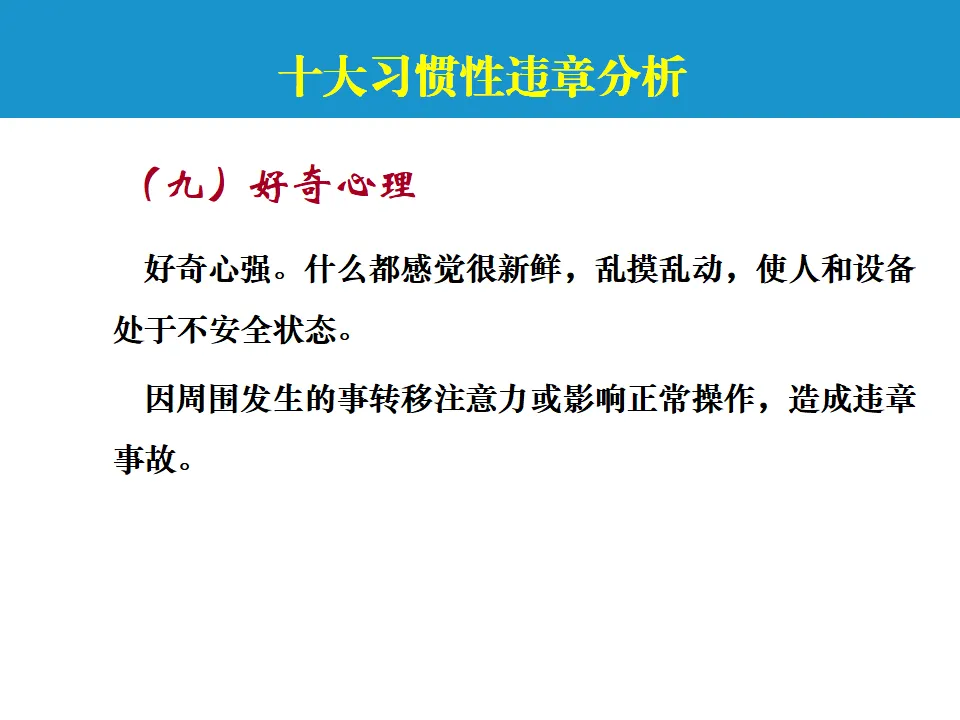 十大习惯性违章分析

（九）好奇心理

好奇心强。什么都感觉很新鲜，乱摸乱动，使人和设备处于不安全状态。

因周围发生的事转移注意力或影响正常操作，造成违章事故。